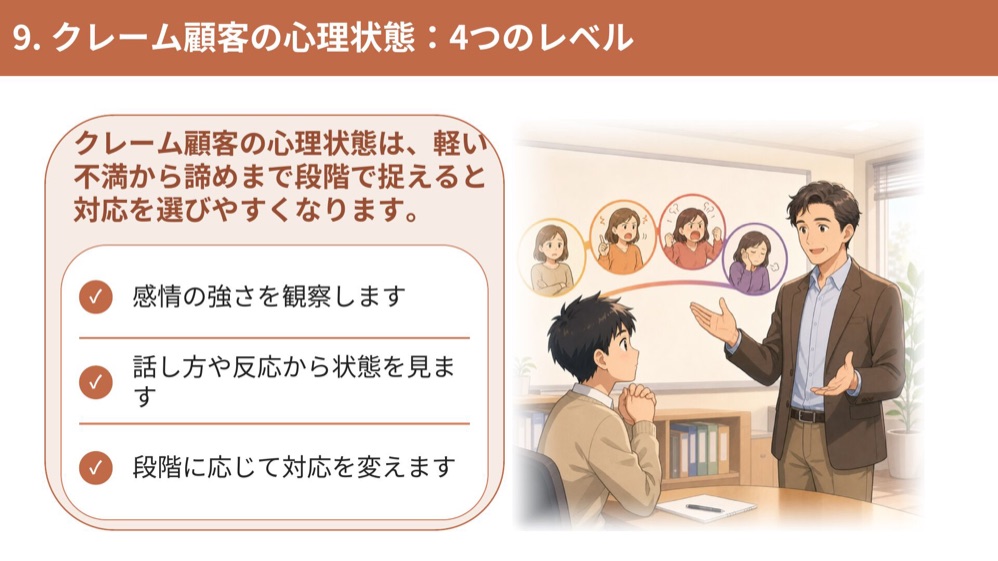 9. クレーム顧客の心理状態：4つのレベル

クレーム顧客の心理状態は、軽い不満から諦めまで段階で捉えると対応を選びやすくなります。

感情の強さを観察します

話し方や反応から状態を見ます

段階に応じて対応を変えます